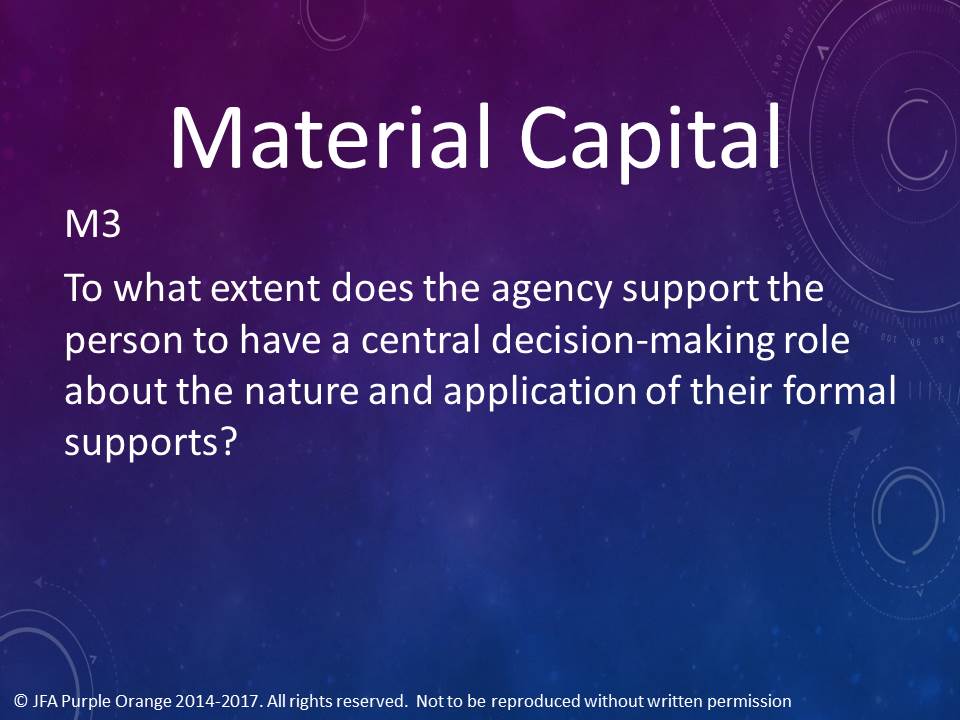 Material Capital

M3

To what extent does the agency support the person to have a central decision-making role about the nature and application of their formal supports?

© JFA Purple Orange 2014-2017. All rights reserved. Not to be reproduced without written permission